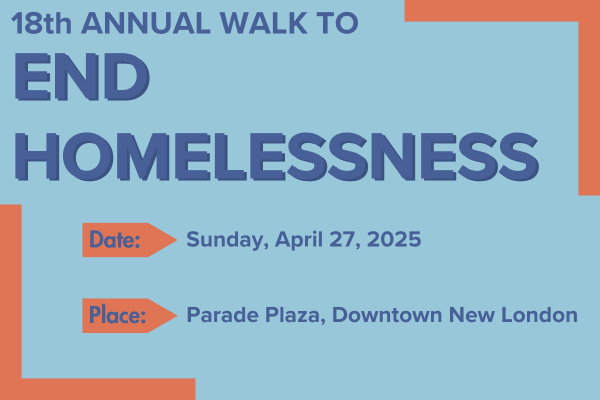 18th ANNUAL WALK TO
END HOMELESSNESS

Date: Sunday, April 27, 2025

Place: Parade Plaza, Downtown New London